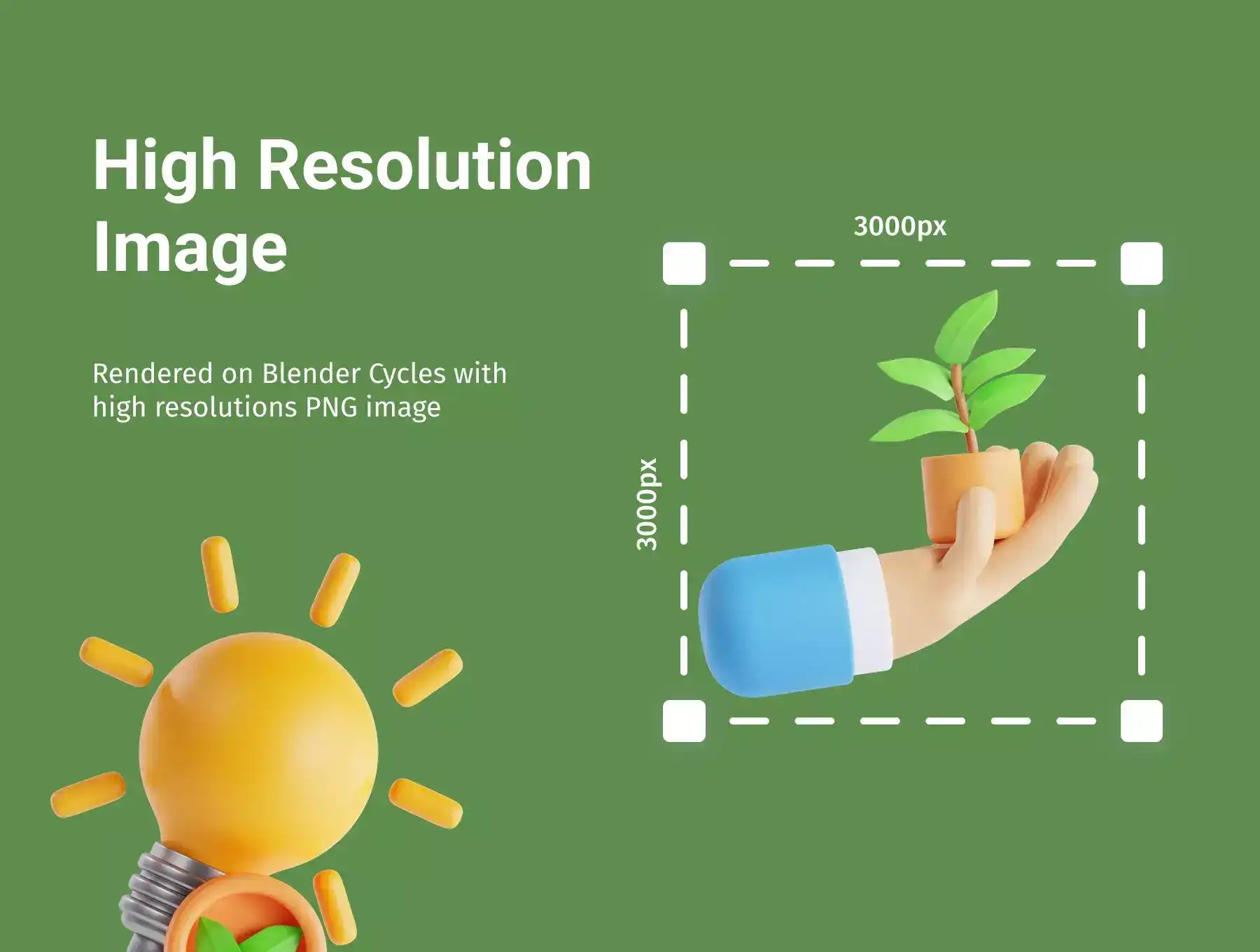 High Resolution Image

Rendered on Blender Cycles with high resolutions PNG image

3000px

3000px